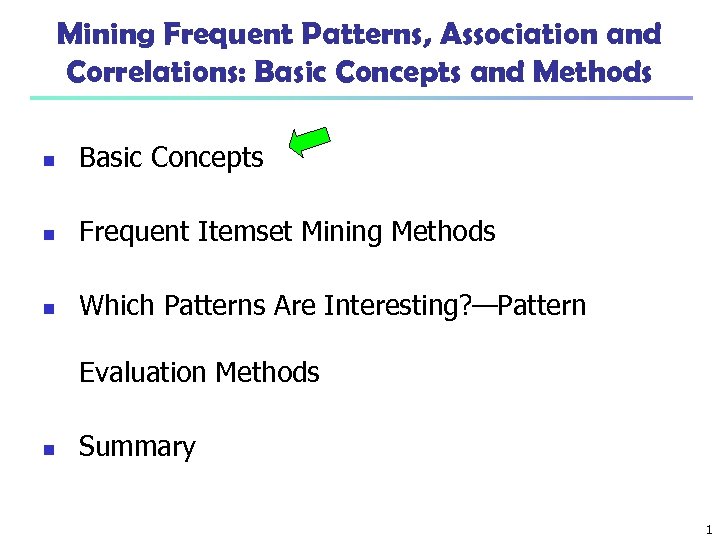 Mining Frequent Patterns, Association and Correlations: Basic Concepts and Methods

- Basic Concepts
- Frequent Itemset Mining Methods
- Which Patterns Are Interesting?—Pattern Evaluation Methods
- Summary

1